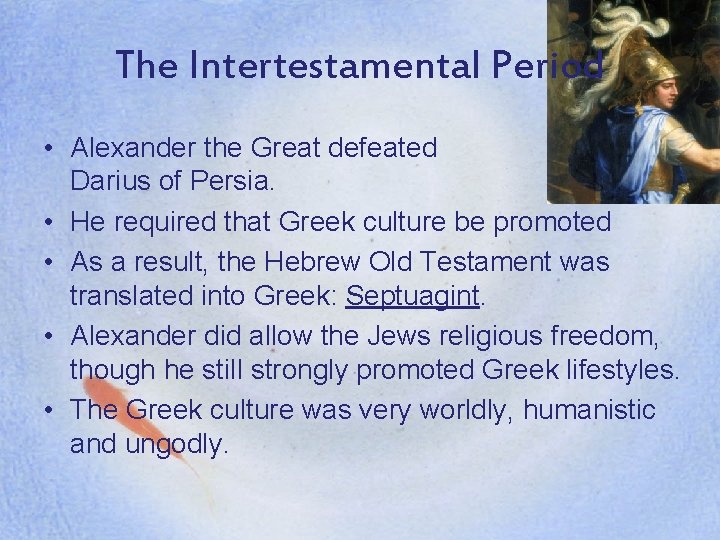 The Intertestamental Period

• Alexander the Great defeated Darius of Persia.
• He required that Greek culture be promoted
• As a result, the Hebrew Old Testament was translated into Greek: Septuagint.
• Alexander did allow the Jews religious freedom, though he still strongly promoted Greek lifestyles.
• The Greek culture was very worldly, humanistic and ungodly.